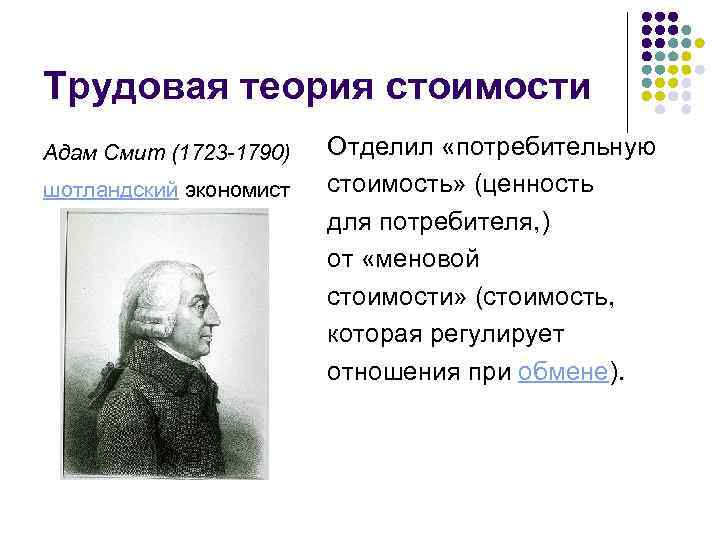 Трудовая теория стоимости

Адам Смит (1723-1790)

шотландский экономист

Отделил «потребительную стоимость» (ценность для потребителя,) от «меновой стоимости» (стоимость, которая регулирует отношения при обмене).